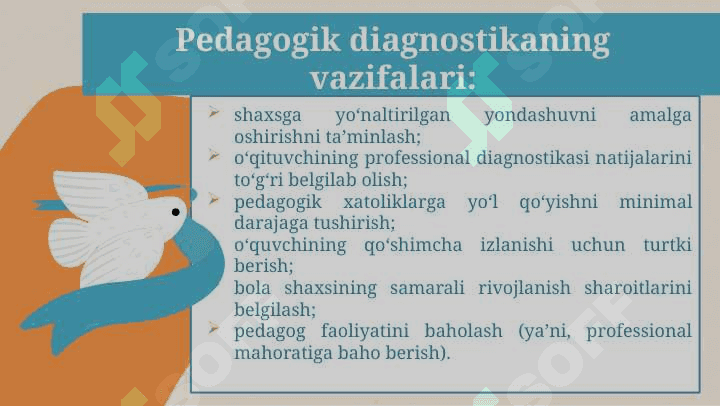 Pedagogik diagnostikaning vazifalari:

➢ shaxsga yo‘naltirilgan yondashuvni amalga oshirishni ta’minlash;
➢ o‘qituvchining professional diagnostikasi natijalarini to‘g‘ri belgilab olish;
➢ pedagogik xatoliklarga yo‘l qo‘yishni minimal darajaga tushirish;
o‘quvchining qo‘shimcha izlanishi uchun turtki berish;
bola shaxsining samarali rivojlanish sharoitlarini belgilash;
➢ pedagog faoliyatini baholash (ya’ni, professional mahoratiga baho berish).